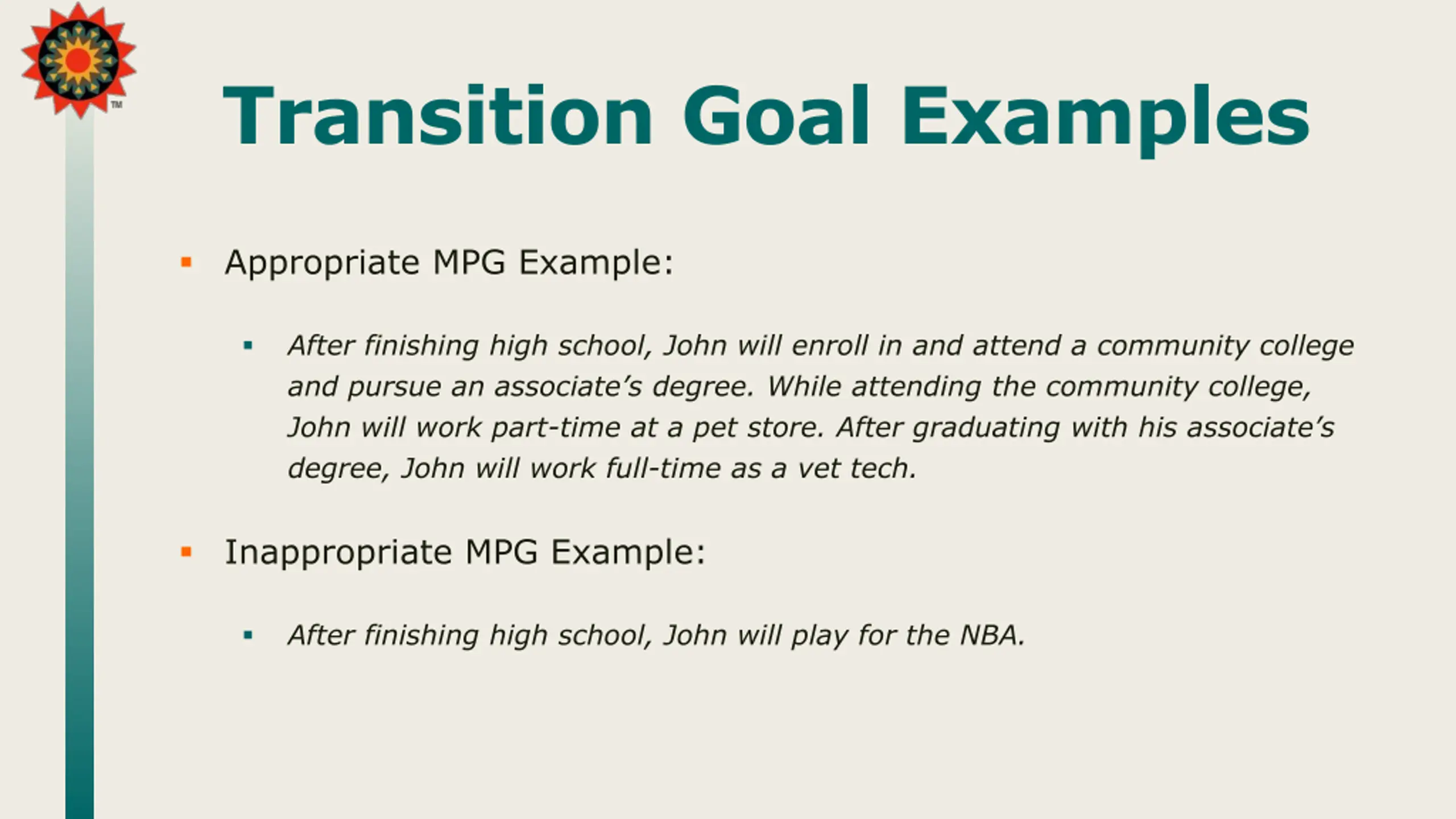 TM

Transition Goal Examples

▪ Appropriate MPG Example:

▪ After finishing high school, John will enroll in and attend a community college and pursue an associate's degree. While attending the community college, John will work part-time at a pet store. After graduating with his associate's degree, John will work full-time as a vet tech.

▪ Inappropriate MPG Example:

▪ After finishing high school, John will play for the NBA.